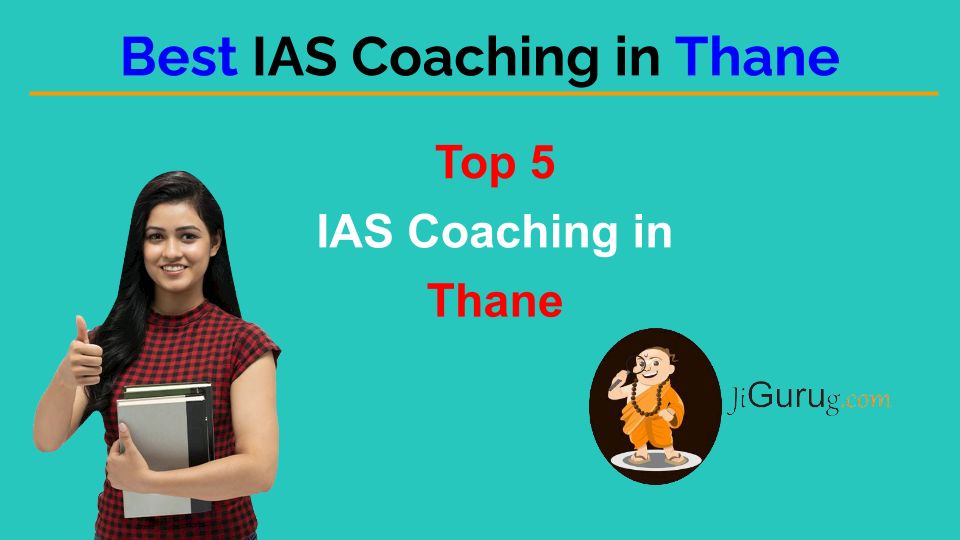 Best IAS Coaching in Thane

Top 5
IAS Coaching in
Thane

JiGurug.com